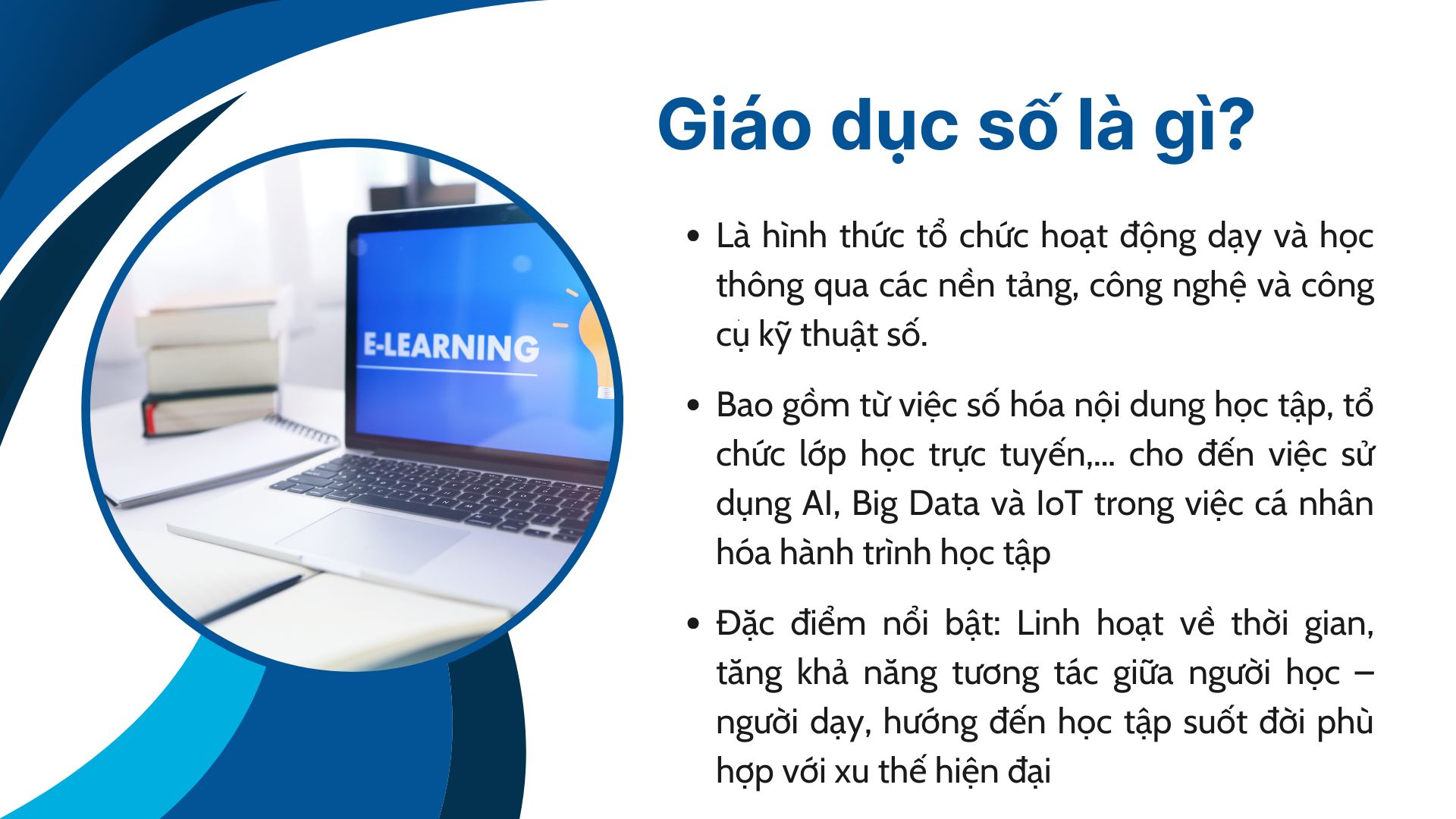 E-LEARNING

Giáo dục số là gì?

• Là hình thức tổ chức hoạt động dạy và học thông qua các nền tảng, công nghệ và công cụ kỹ thuật số.

• Bao gồm từ việc số hóa nội dung học tập, tổ chức lớp học trực tuyến,... cho đến việc sử dụng AI, Big Data và IoT trong việc cá nhân hóa hành trình học tập

• Đặc điểm nổi bật: Linh hoạt về thời gian, tăng khả năng tương tác giữa người học – người dạy, hướng đến học tập suốt đời phù hợp với xu thế hiện đại